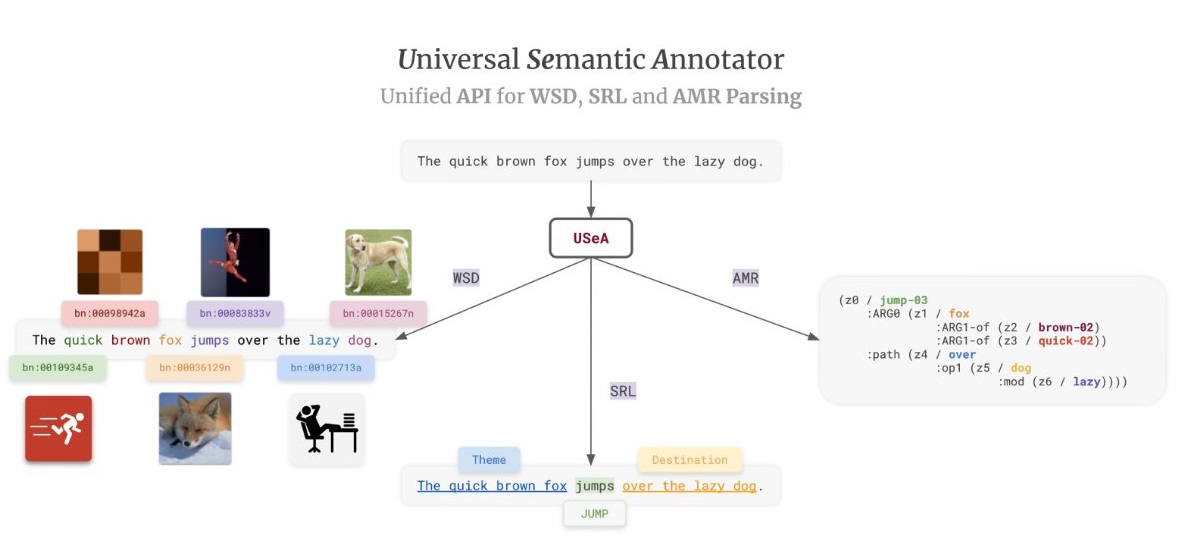 Universal Semantic Annotator
Unified API for WSD, SRL and AMR Parsing

The quick brown fox jumps over the lazy dog.

USeA

WSD

AMR

SRL

bn:00098942a
bn:00083833v
bn:00015267n

The quick brown fox jumps over the lazy dog.

bn:00109345a
bn:00036129n
bn:00102713a

(z0 / jump-03
    :ARG0 (z1 / fox
        :ARG1-of (z2 / brown-02)
        :ARG1-of (z3 / quick-02))
    :path (z4 / over
        :op1 (z5 / dog
            :mod (z6 / lazy))))

Theme
Destination

The quick brown fox jumps over the lazy dog.

JUMP